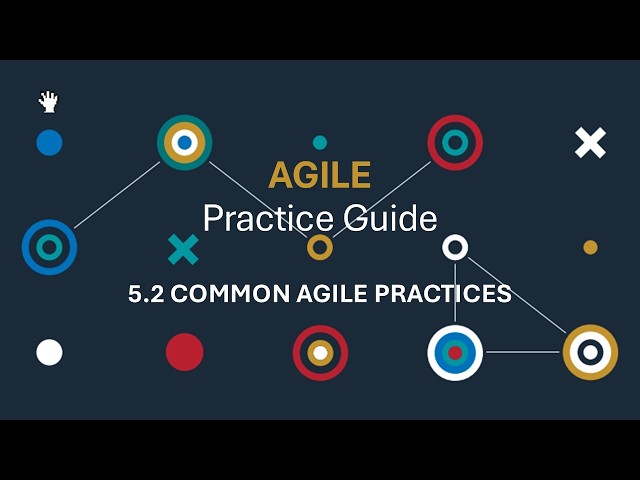 AGILE
Practice Guide

5.2 COMMON AGILE PRACTICES